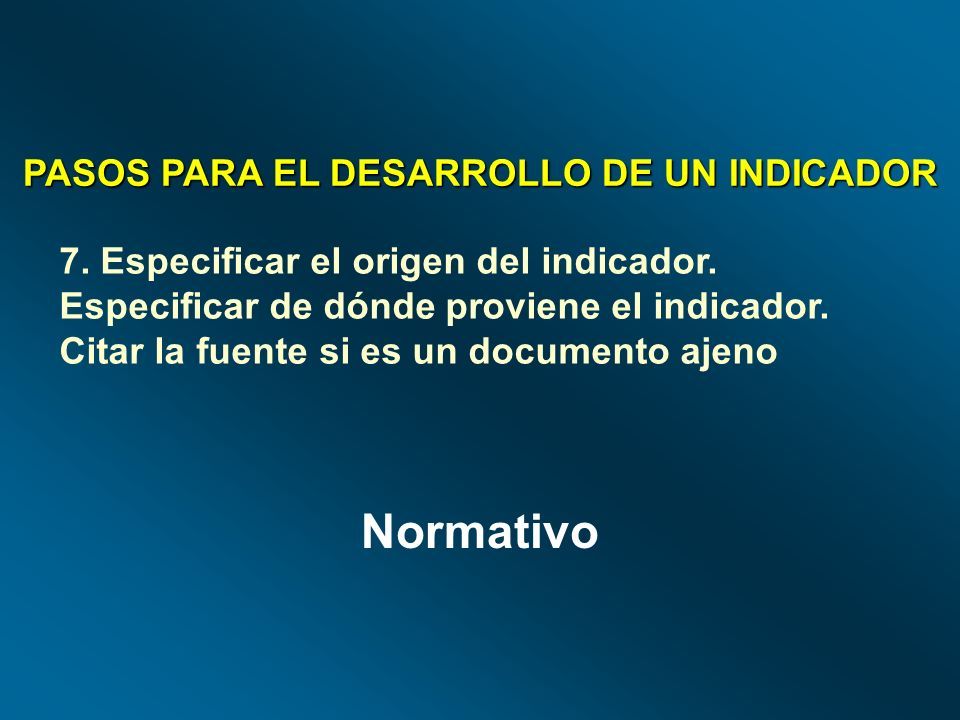 PASOS PARA EL DESARROLLO DE UN INDICADOR

7. Especificar el origen del indicador.
Especificar de dónde proviene el indicador.
Citar la fuente si es un documento ajeno

Normativo